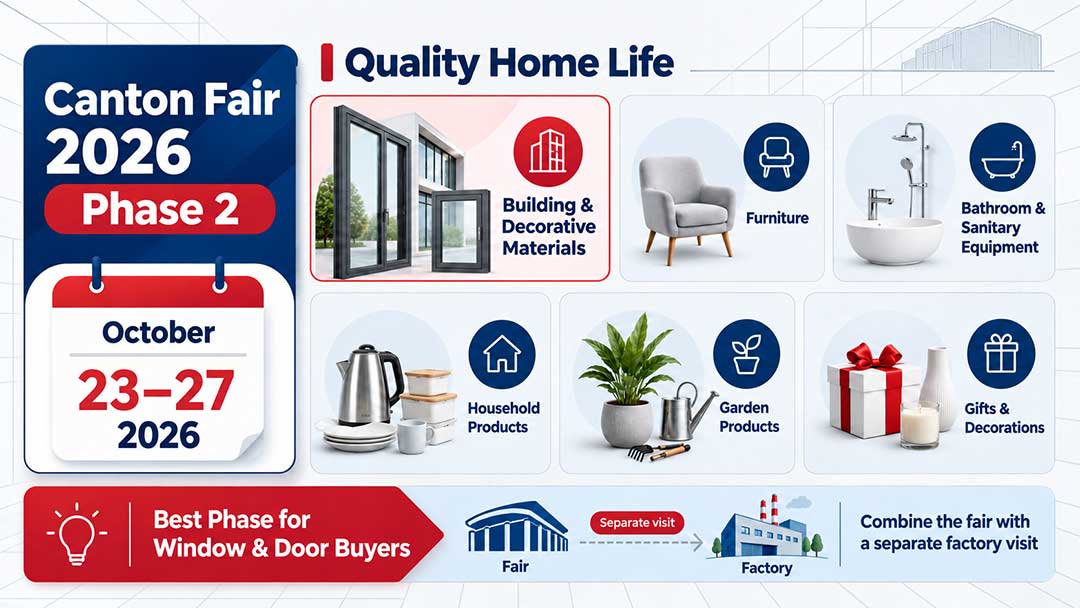 Canton Fair 2026

Phase 2

October

23–27

2026

Quality Home Life

Building & Decorative Materials

Furniture

Bathroom & Sanitary Equipment

Household Products

Garden Products

Gifts & Decorations

Best Phase for Window & Door Buyers

Fair

Separate visit

Factory

Combine the fair with a separate factory visit